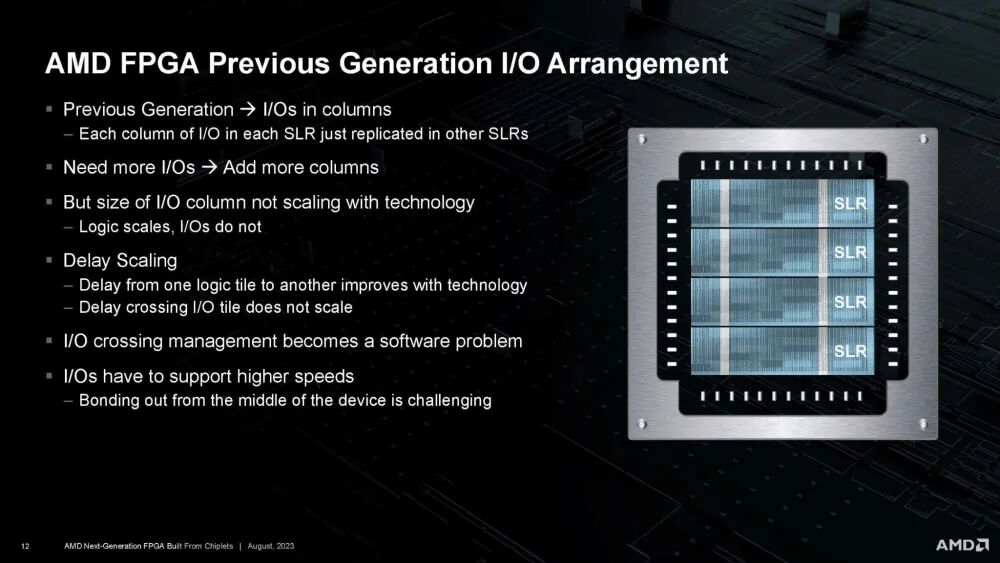 AMD FPGA Previous Generation I/O Arrangement

▪ Previous Generation → I/Os in columns
– Each column of I/O in each SLR just replicated in other SLRs

▪ Need more I/Os → Add more columns

▪ But size of I/O column not scaling with technology
– Logic scales, I/Os do not

▪ Delay Scaling
– Delay from one logic tile to another improves with technology
– Delay crossing I/O tile does not scale

▪ I/O crossing management becomes a software problem

▪ I/Os have to support higher speeds
– Bonding out from the middle of the device is challenging

SLR
SLR
SLR
SLR

12 AMD Next-Generation FPGA Built From Chiplets | August, 2023

AMD